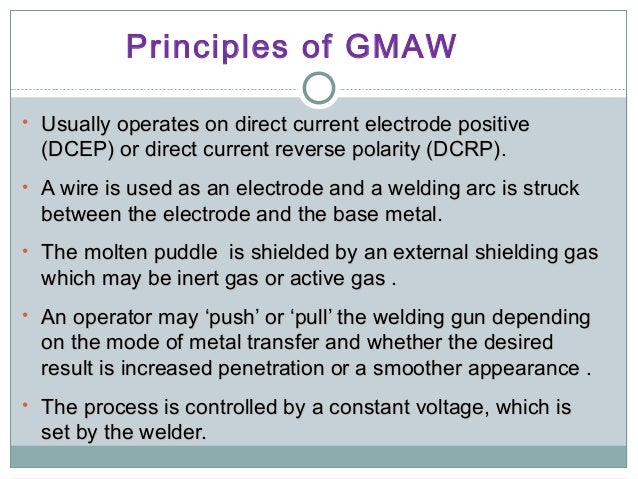 Principles of GMAW

• Usually operates on direct current electrode positive (DCEP) or direct current reverse polarity (DCRP).

• A wire is used as an electrode and a welding arc is struck between the electrode and the base metal.

• The molten puddle  is shielded by an external shielding gas which may be inert gas or active gas .

• An operator may ‘push’ or ‘pull’ the welding gun depending on the mode of metal transfer and whether the desired result is increased penetration or a smoother appearance .

• The process is controlled by a constant voltage, which is set by the welder.